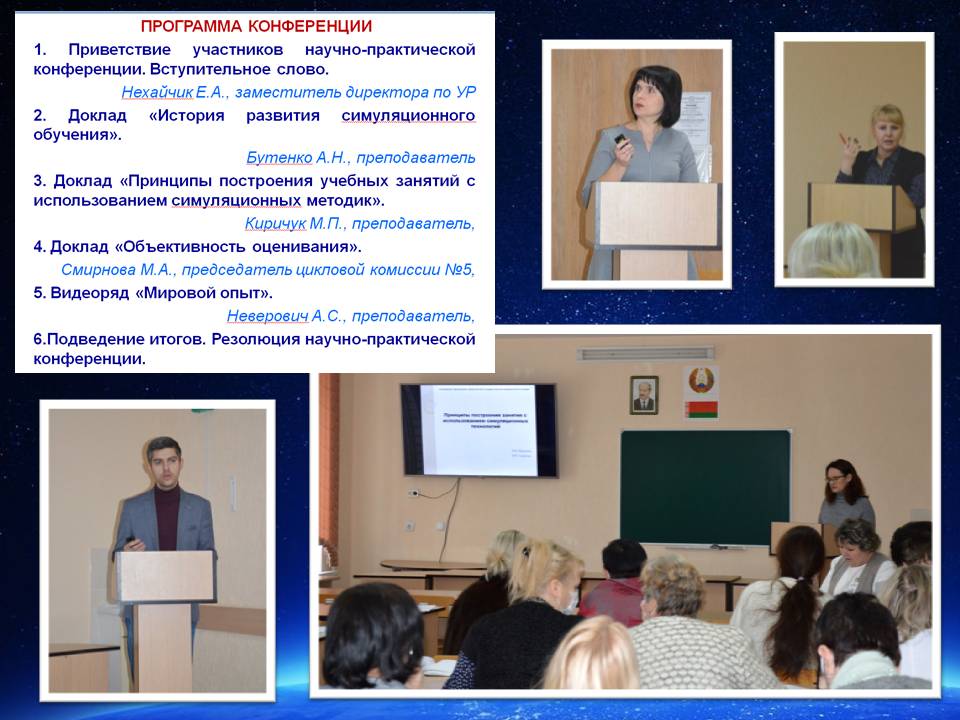 ПРОГРАММА КОНФЕРЕНЦИИ

1. Приветствие участников научно-практической конференции. Вступительное слово.

Нехайчик Е.А., заместитель директора по УР

2. Доклад «История развития симуляционного обучения».

Бутенко А.Н., преподаватель

3. Доклад «Принципы построения учебных занятий с использованием симуляционных методик».

Киричук М.П., преподаватель,

4. Доклад «Объективность оценивания».

Смирнова М.А., председатель цикловой комиссии №5,

5. Видеоряд «Мировой опыт».

Неверович А.С., преподаватель,

6.Подведение итогов. Резолюция научно-практической конференции.

Принципы построения занятия с использованием симуляционных технологий